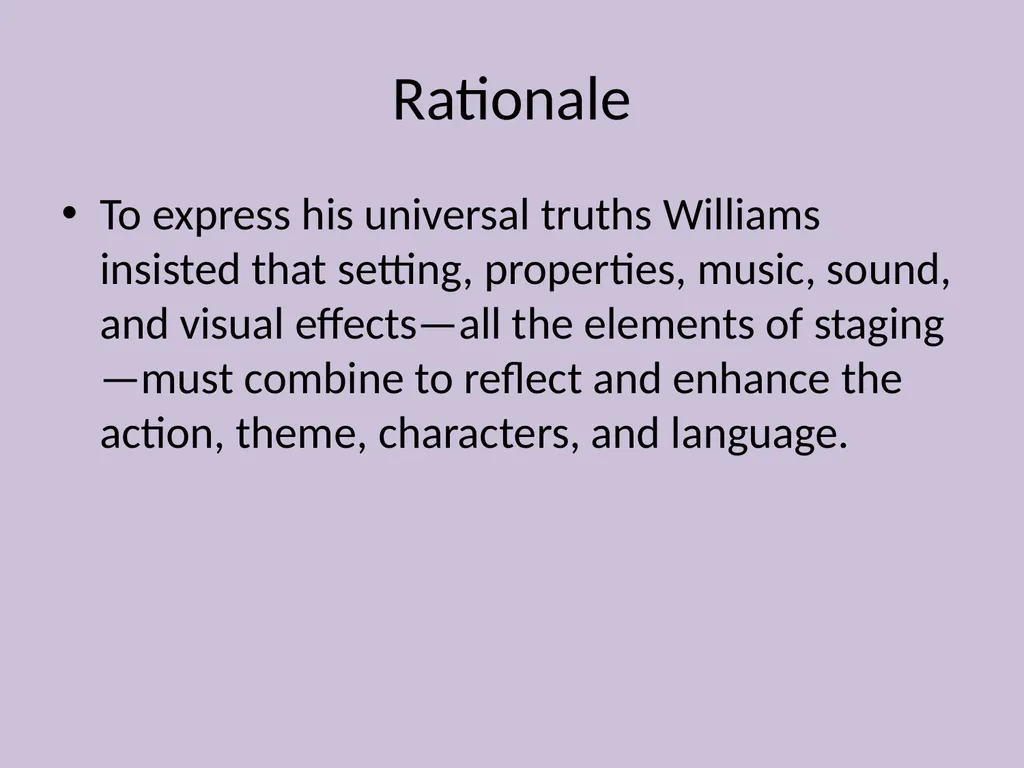 Rationale

• To express his universal truths Williams insisted that setting, properties, music, sound, and visual effects—all the elements of staging—must combine to reflect and enhance the action, theme, characters, and language.